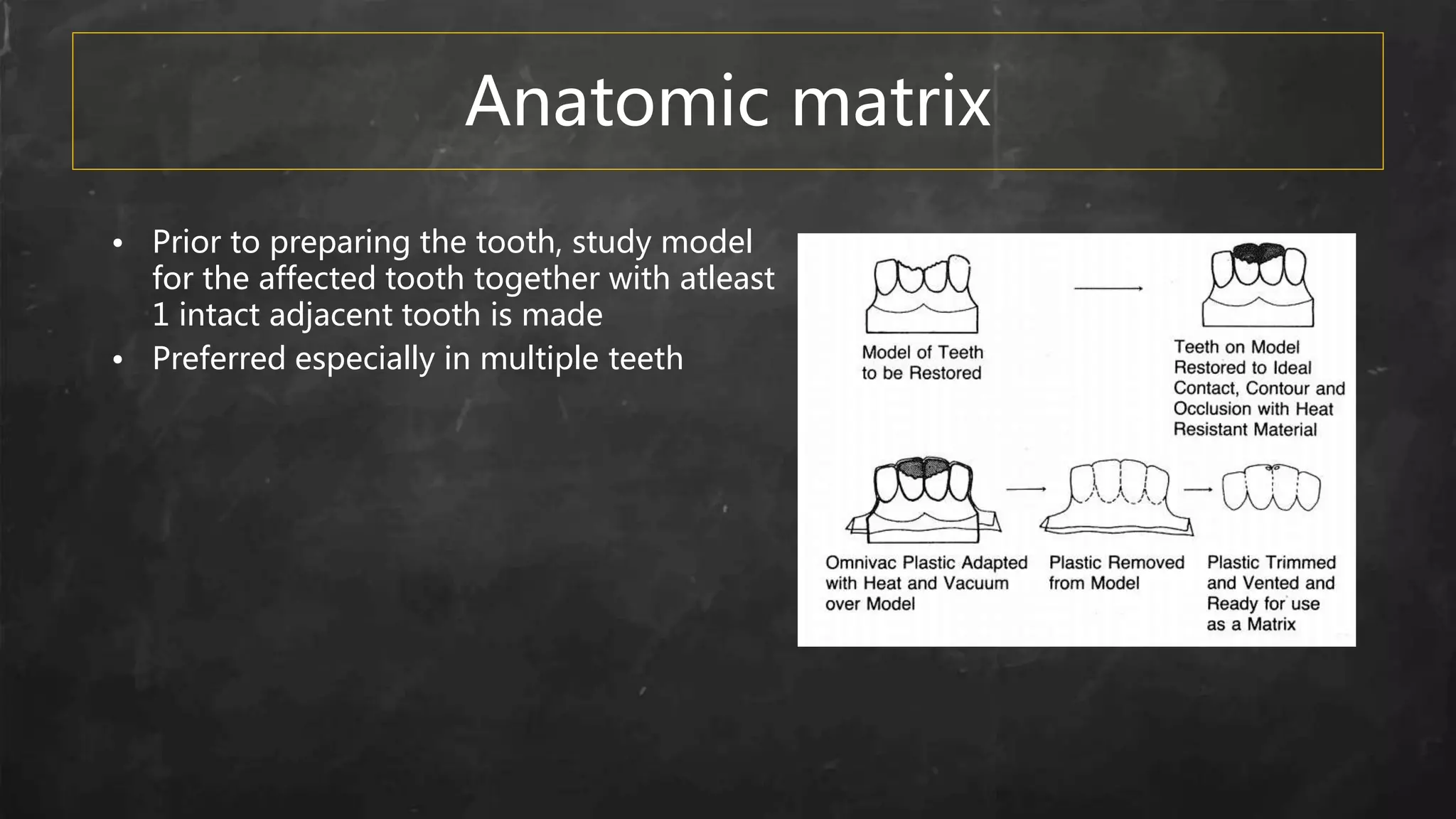 Anatomic matrix

• Prior to preparing the tooth, study model for the affected tooth together with atleast 1 intact adjacent tooth is made
• Preferred especially in multiple teeth

Model of Teeth to be Restored

Teeth on Model Restored to Ideal Contact, Contour and Occlusion with Heat Resistant Material

Omnivac Plastic Adapted with Heat and Vacuum over Model

Plastic Removed from Model

Plastic Trimmed and Vented and Ready for use as a Matrix